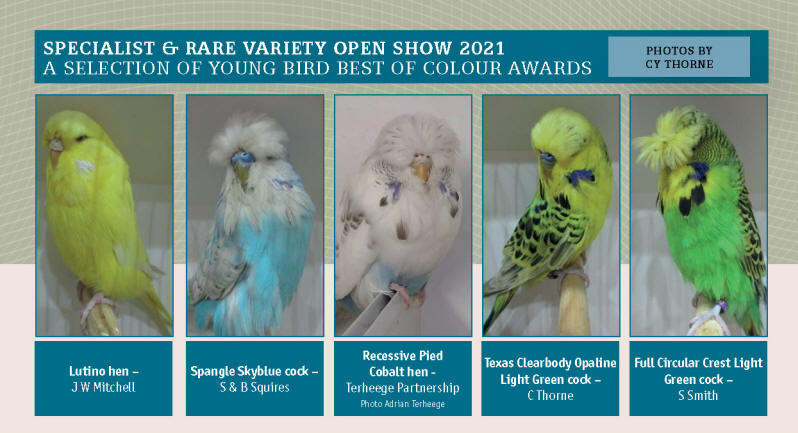 SPECIALIST & RARE VARIETY OPEN SHOW 2021
A SELECTION OF YOUNG BIRD BEST OF COLOUR AWARDS

PHOTOS BY
CY THORNE

Lutino hen –
J W Mitchell

Spangle Skyblue cock –
S & B Squires

Recessive Pied
Cobalt hen -
Terheege Partnership
Photo Adrian Terheege

Texas Clearbody Opaline
Light Green cock –
C Thorne

Full Circular Crest Light
Green cock –
S Smith